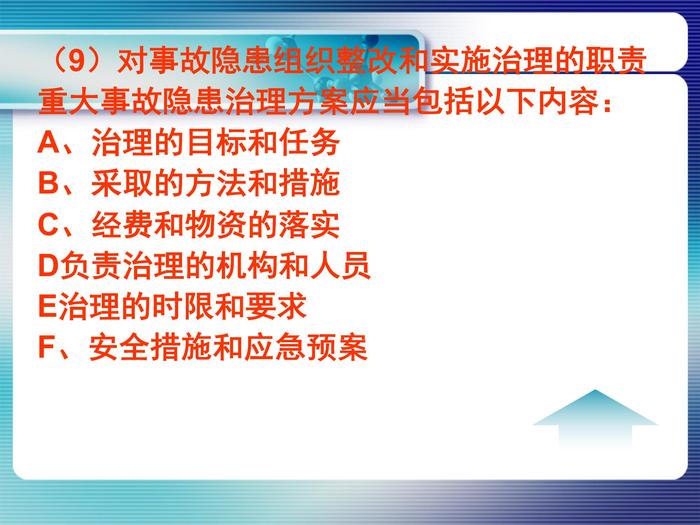 （9）对事故隐患组织整改和实施治理的职责
重大事故隐患治理方案应当包括以下内容：
A、治理的目标和任务
B、采取的方法和措施
C、经费和物资的落实
D负责治理的机构和人员
E治理的时限和要求
F、安全措施和应急预案